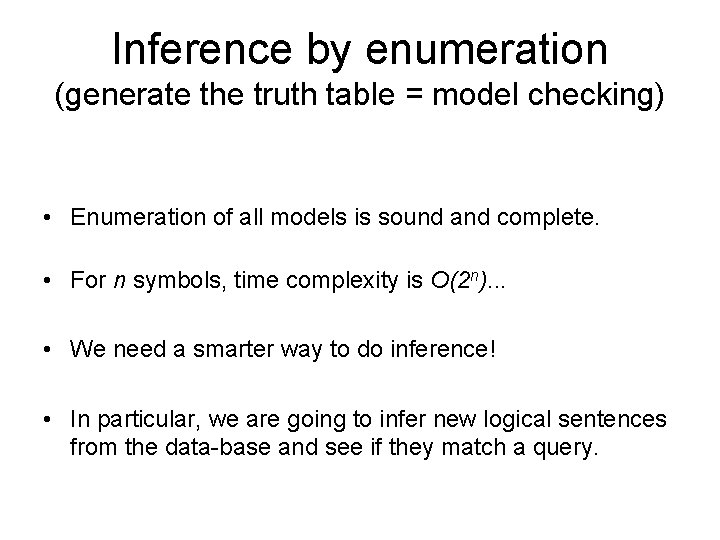 Inference by enumeration
(generate the truth table = model checking)

• Enumeration of all models is sound and complete.

• For $n$ symbols, time complexity is $O(2^n)$...

• We need a smarter way to do inference!

• In particular, we are going to infer new logical sentences from the data-base and see if they match a query.